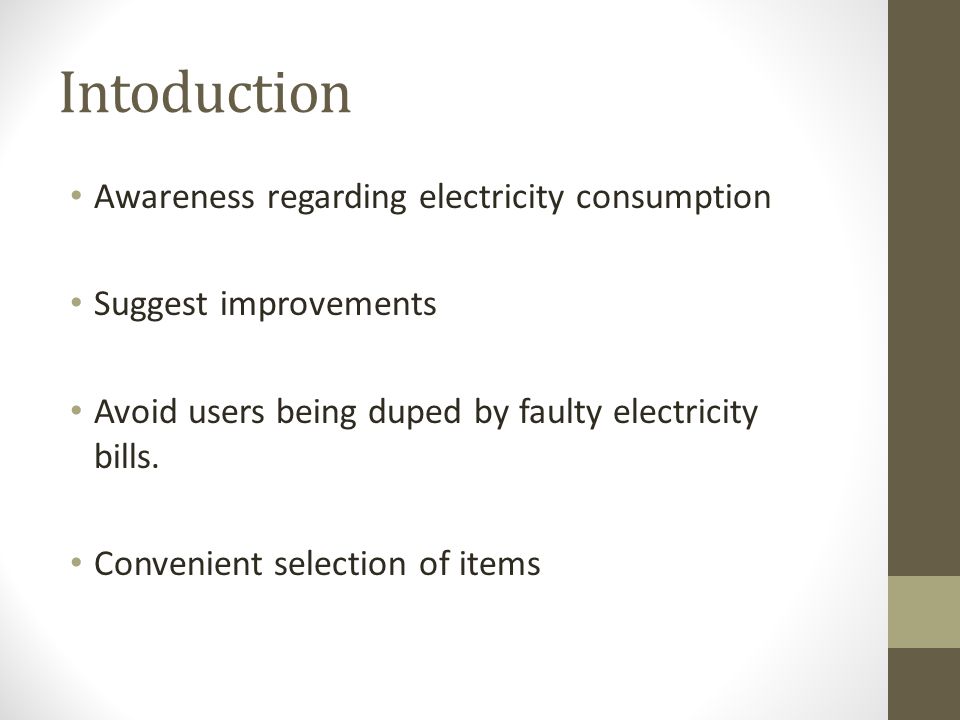 Intoduction

• Awareness regarding electricity consumption

• Suggest improvements

• Avoid users being duped by faulty electricity bills.

• Convenient selection of items